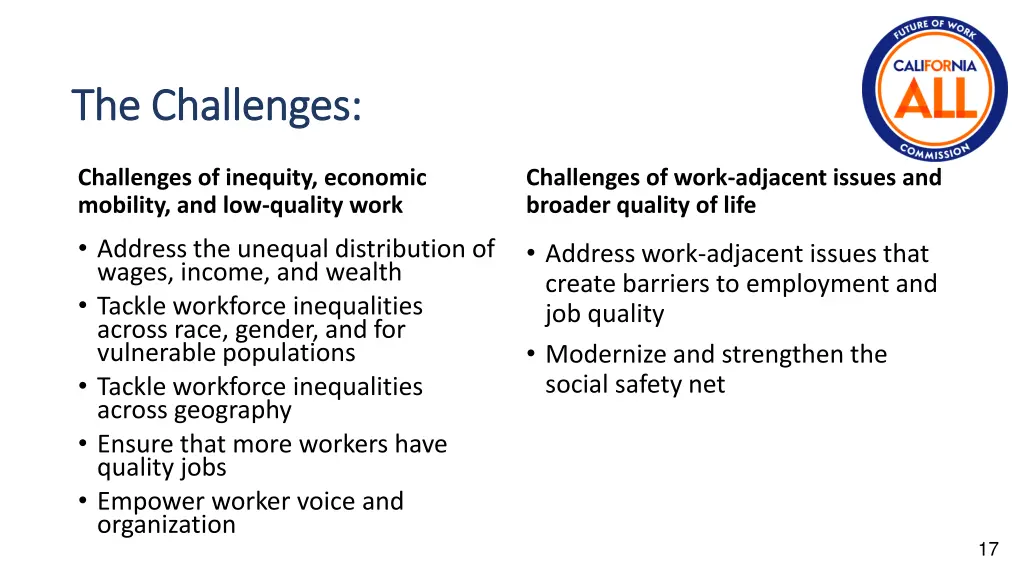 The Challenges:

FUTURE OF WORK
CALIFORNIA
ALL
COMMISSION

Challenges of inequity, economic mobility, and low-quality work

• Address the unequal distribution of wages, income, and wealth
• Tackle workforce inequalities across race, gender, and for vulnerable populations
• Tackle workforce inequalities across geography
• Ensure that more workers have quality jobs
• Empower worker voice and organization

Challenges of work-adjacent issues and broader quality of life

• Address work-adjacent issues that create barriers to employment and job quality
• Modernize and strengthen the social safety net

17